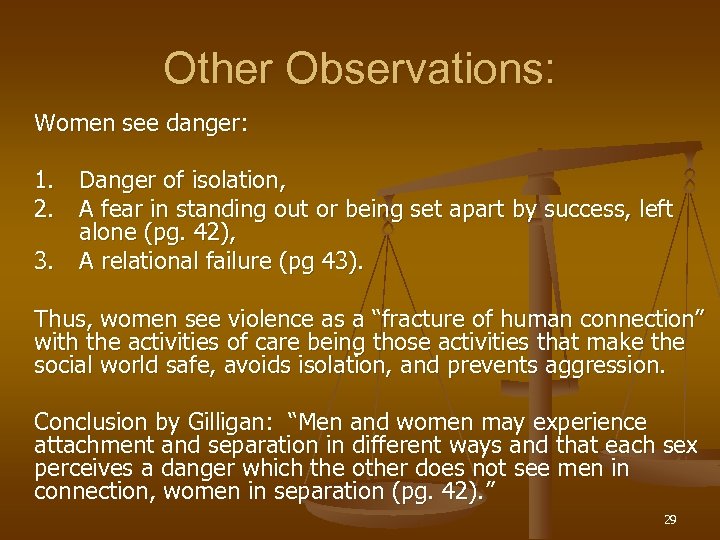 Other Observations:

Women see danger:

1. Danger of isolation,
2. A fear in standing out or being set apart by success, left alone (pg. 42),
3. A relational failure (pg 43).

Thus, women see violence as a “fracture of human connection” with the activities of care being those activities that make the social world safe, avoids isolation, and prevents aggression.

Conclusion by Gilligan: “Men and women may experience attachment and separation in different ways and that each sex perceives a danger which the other does not see men in connection, women in separation (pg. 42).”

29